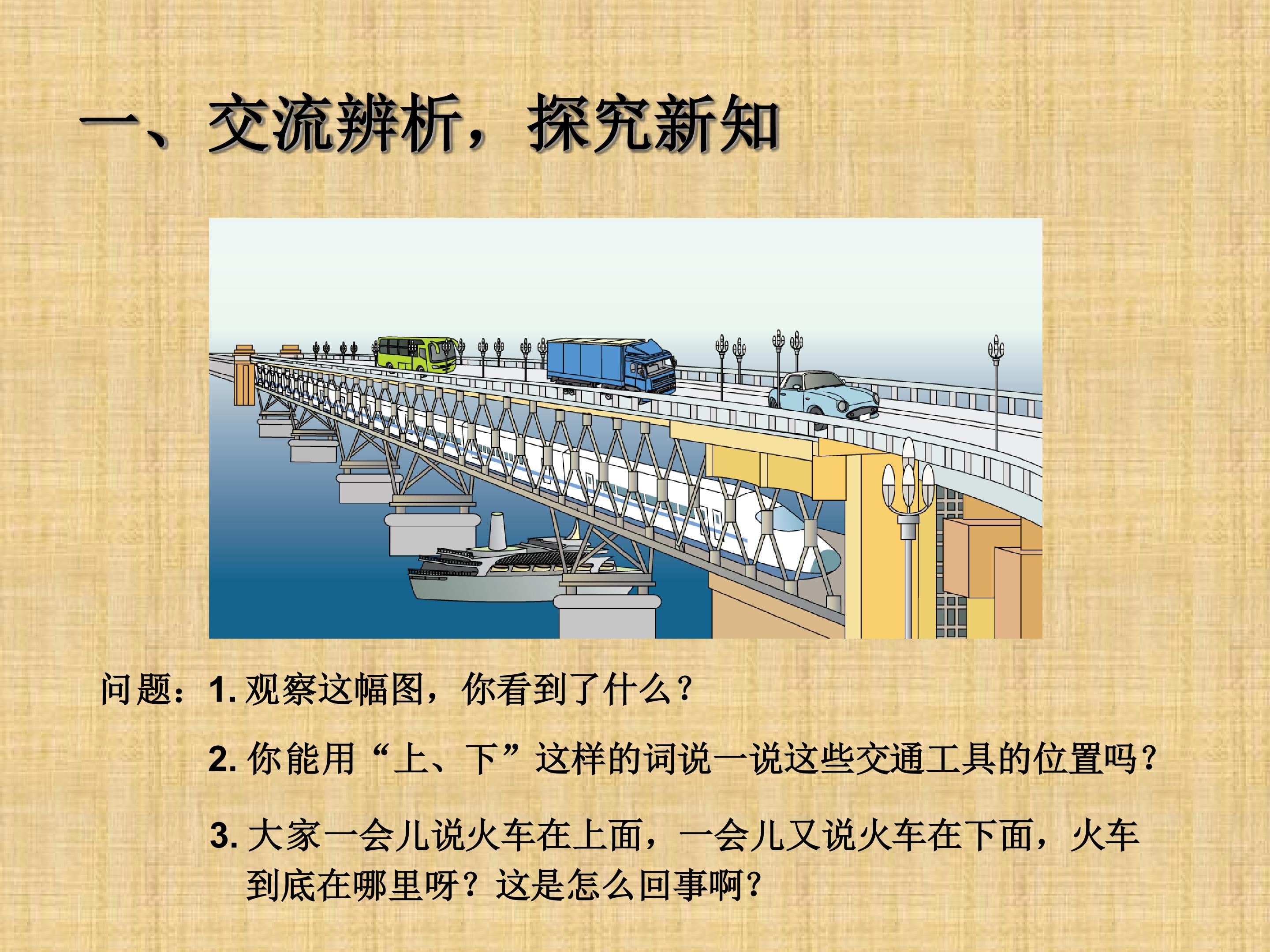 一、交流辨析，探究新知

问题：1. 观察这幅图，你看到了什么？

2. 你能用“上、下”这样的词说一说这些交通工具的位置吗？

3. 大家一会儿说火车在上面，一会儿又说火车在下面，火车到底在哪里呀？这是怎么回事啊？